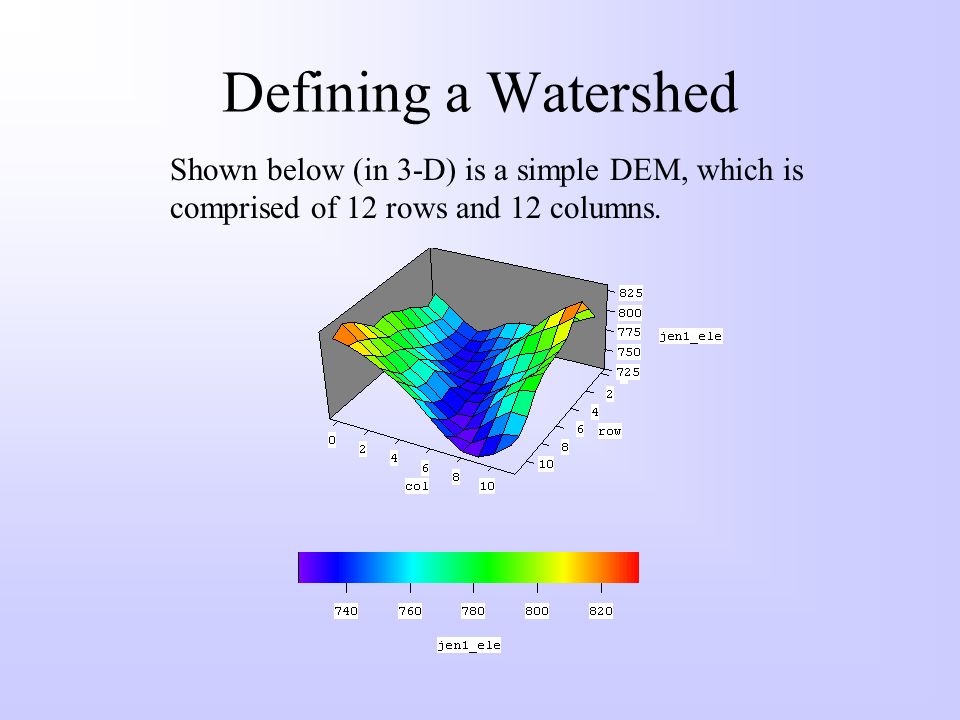 Defining a Watershed

Shown below (in 3-D) is a simple DEM, which is comprised of 12 rows and 12 columns.

825
800
775
750
725
jen1_ele
2
4
6
8
10
row
0
2
4
6
8
10
col

740
760
780
800
820
jen1_ele